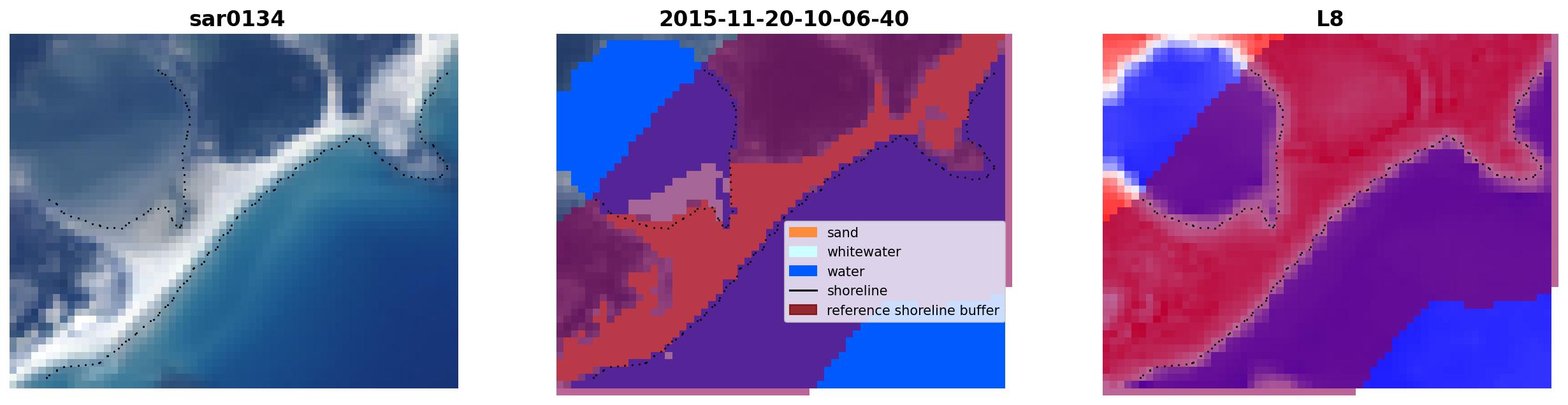 sar0134

2015-11-20-10-06-40

sand
whitewater
water
shoreline
reference shoreline buffer

L8